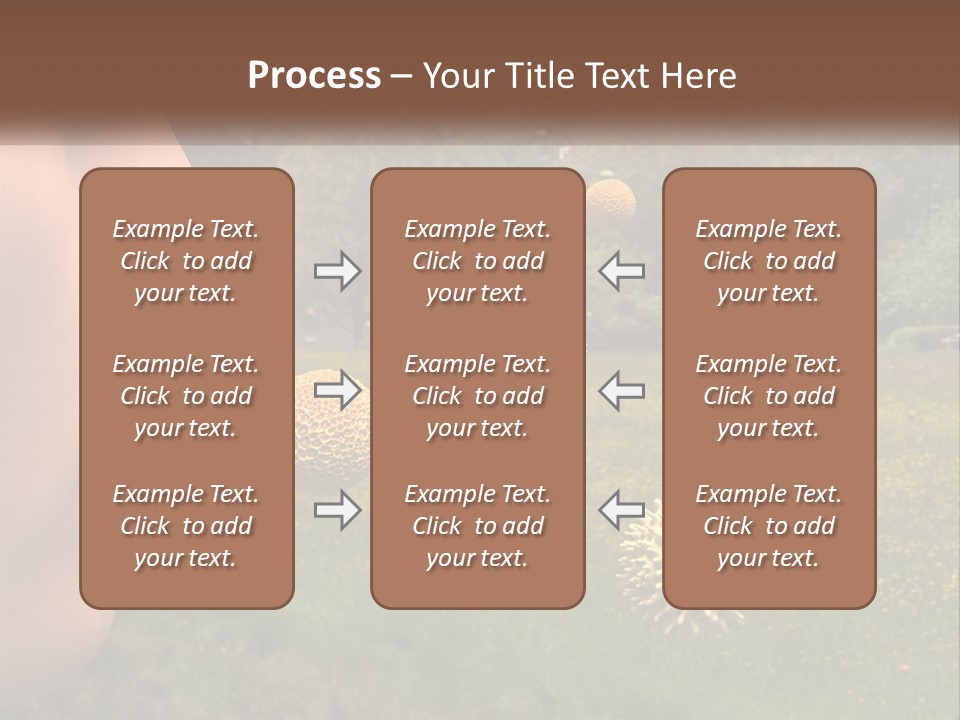 Process – Your Title Text Here

Example Text. Click to add your text.

Example Text. Click to add your text.

Example Text. Click to add your text.

Example Text. Click to add your text.

Example Text. Click to add your text.

Example Text. Click to add your text.

Example Text. Click to add your text.

Example Text. Click to add your text.

Example Text. Click to add your text.